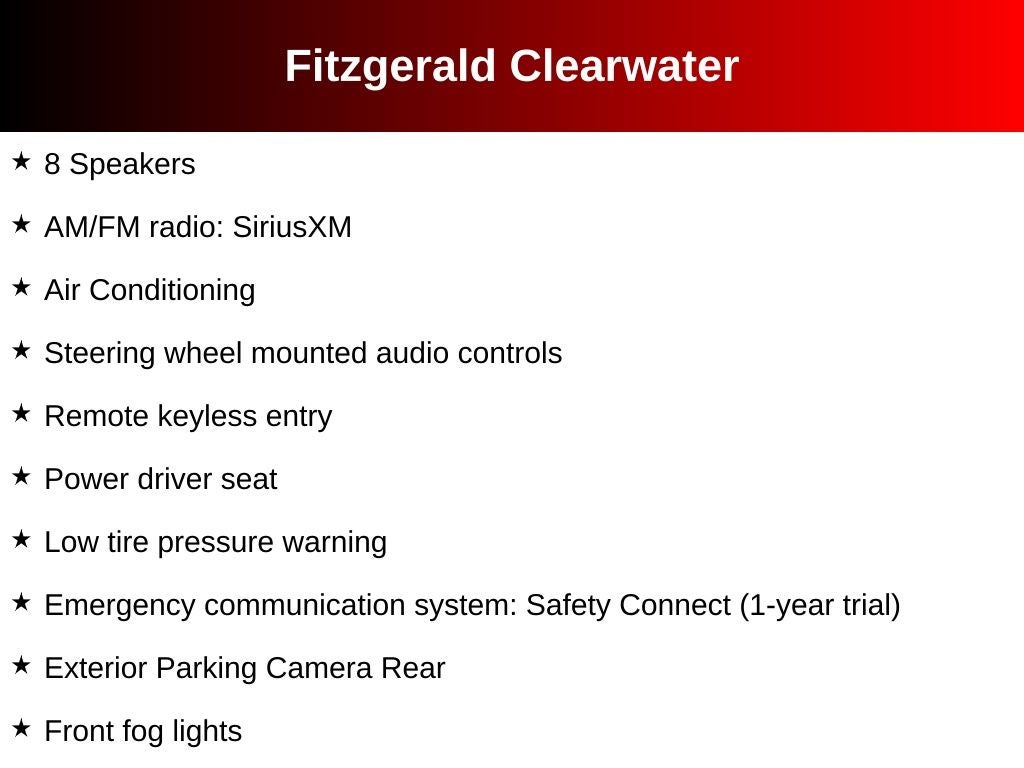 Fitzgerald Clearwater

★ 8 Speakers

★ AM/FM radio: SiriusXM

★ Air Conditioning

★ Steering wheel mounted audio controls

★ Remote keyless entry

★ Power driver seat

★ Low tire pressure warning

★ Emergency communication system: Safety Connect (1-year trial)

★ Exterior Parking Camera Rear

★ Front fog lights